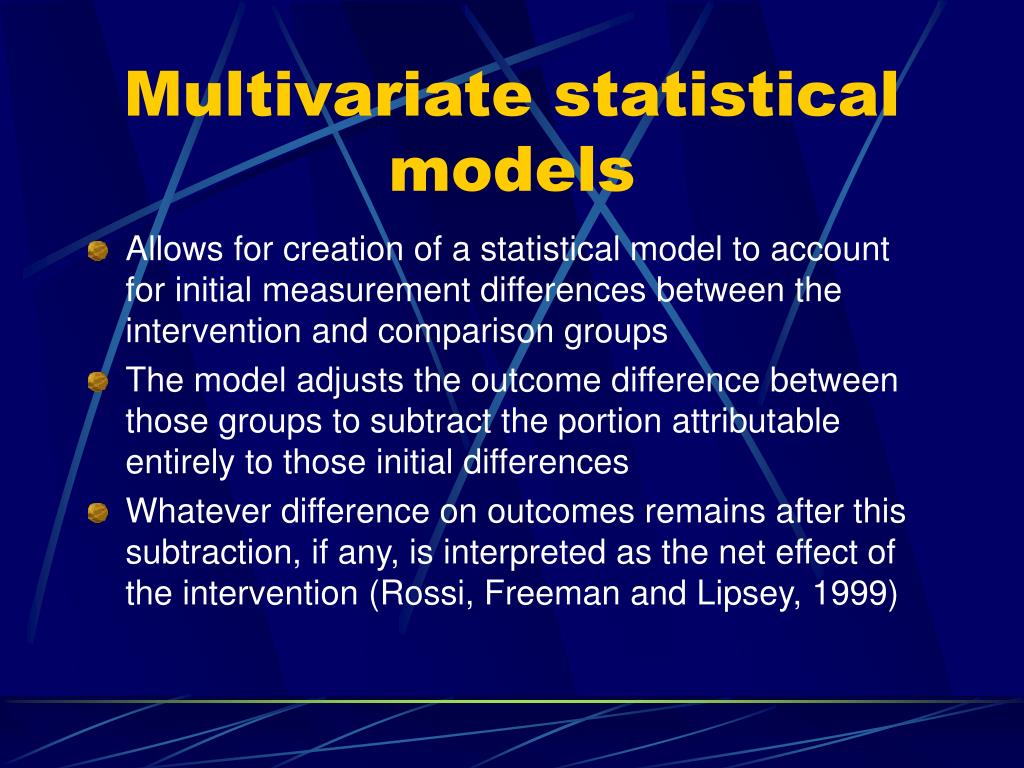 Multivariate statistical models

Allows for creation of a statistical model to account for initial measurement differences between the intervention and comparison groups

The model adjusts the outcome difference between those groups to subtract the portion attributable entirely to those initial differences

Whatever difference on outcomes remains after this subtraction, if any, is interpreted as the net effect of the intervention (Rossi, Freeman and Lipsey, 1999)